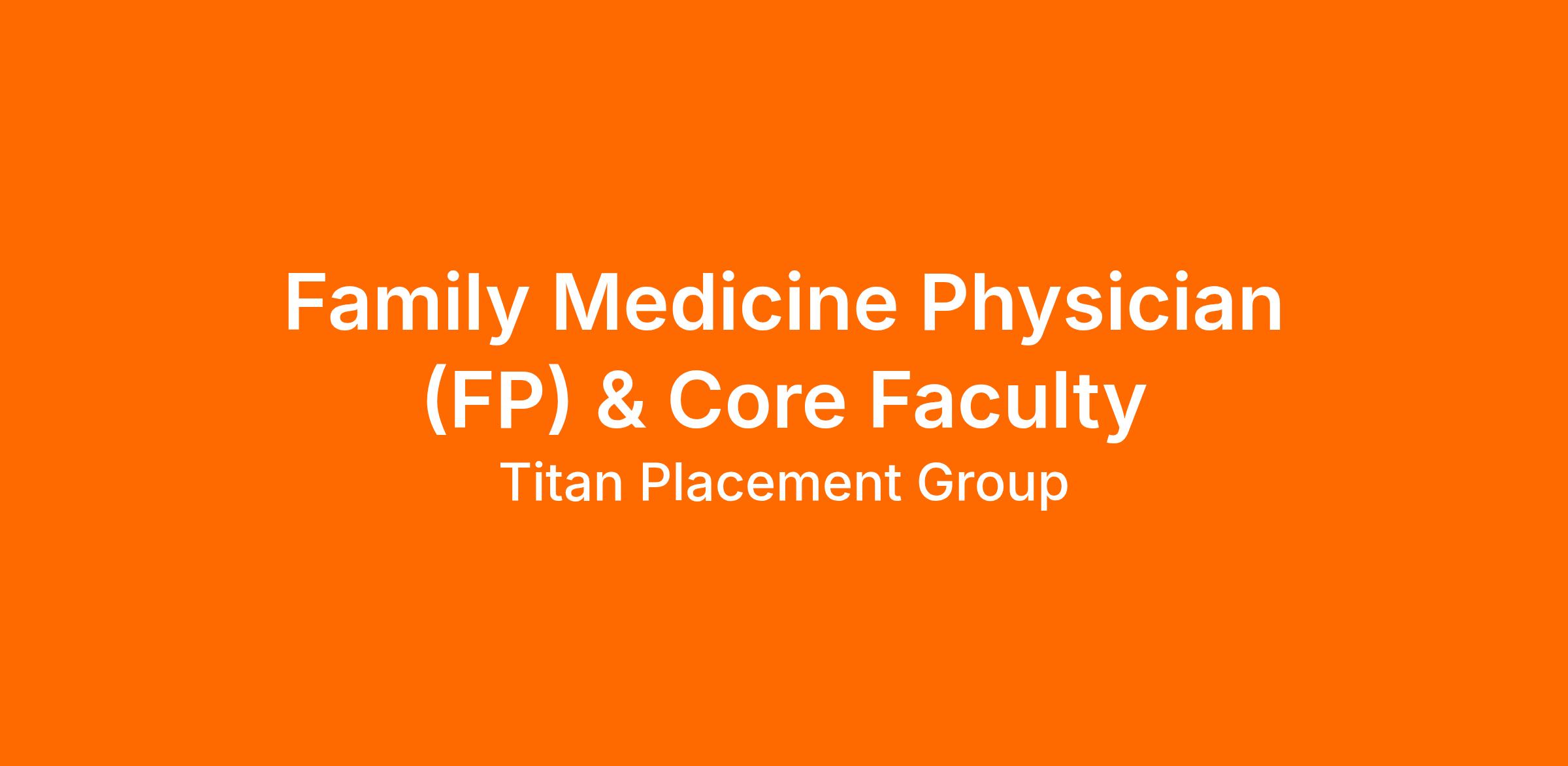 Family Medicine Physician (FP) & Core Faculty

Titan Placement Group